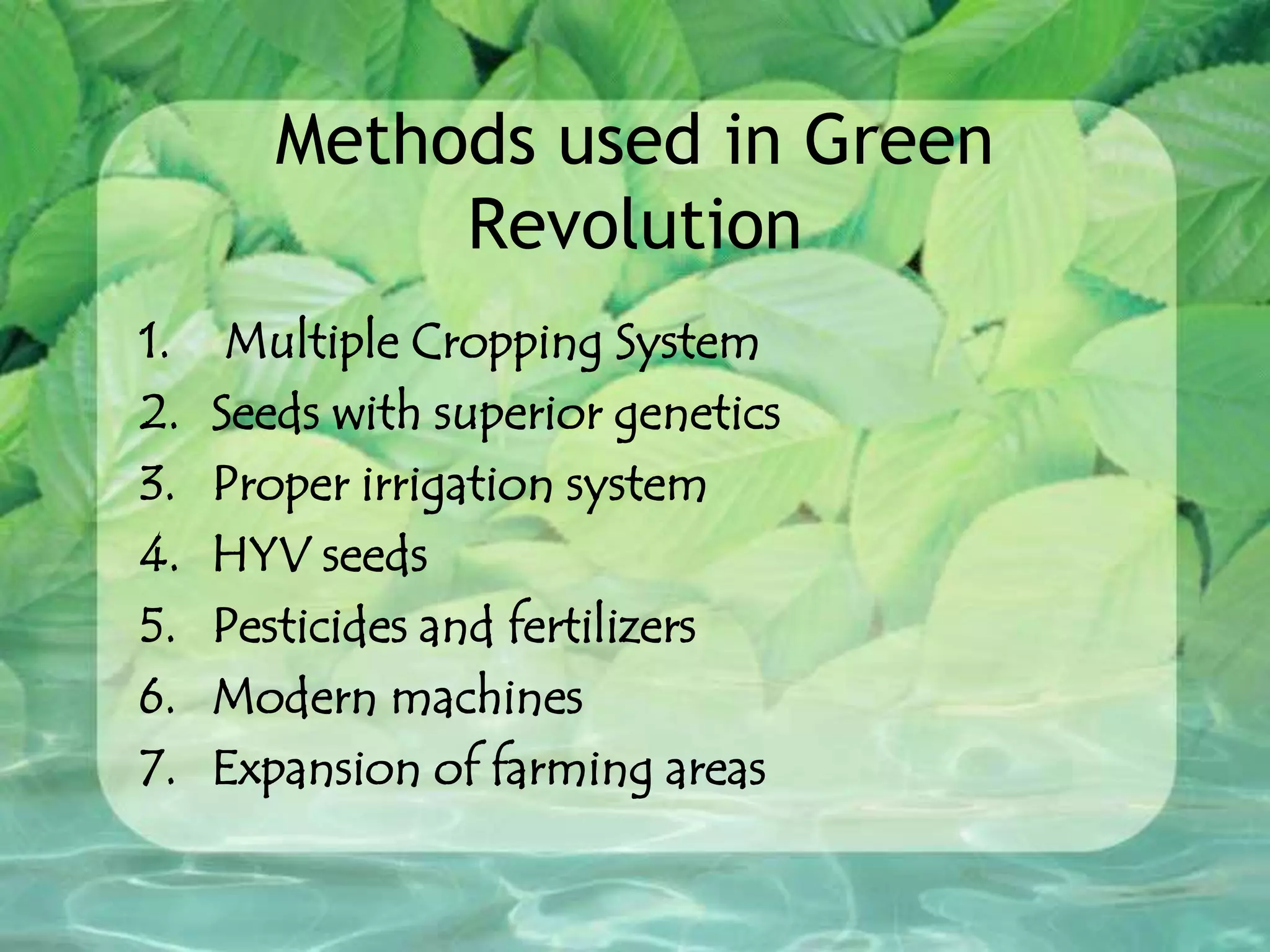 Methods used in Green Revolution

1. Multiple Cropping System
2. Seeds with superior genetics
3. Proper irrigation system
4. HYV seeds
5. Pesticides and fertilizers
6. Modern machines
7. Expansion of farming areas